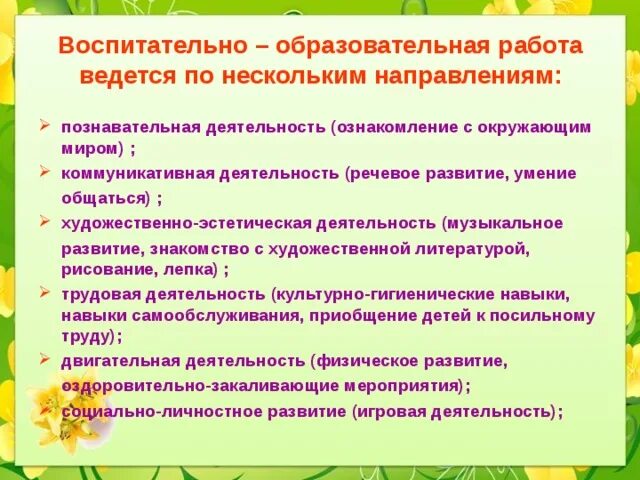 Воспитательно – образовательная работа ведется по нескольким направлениям:

➢ познавательная деятельность (ознакомление с окружающим миром) ;
➢ коммуникативная деятельность (речевое развитие, умение общаться) ;
➢ художественно-эстетическая деятельность (музыкальное развитие, знакомство с художественной литературой, рисование, лепка) ;
➢ трудовая деятельность (культурно-гигиенические навыки, навыки самообслуживания, приобщение детей к посильному труду);
➢ двигательная деятельность (физическое развитие, оздоровительно-закаливающие мероприятия);
➢ социально-личностное развитие (игровая деятельность);